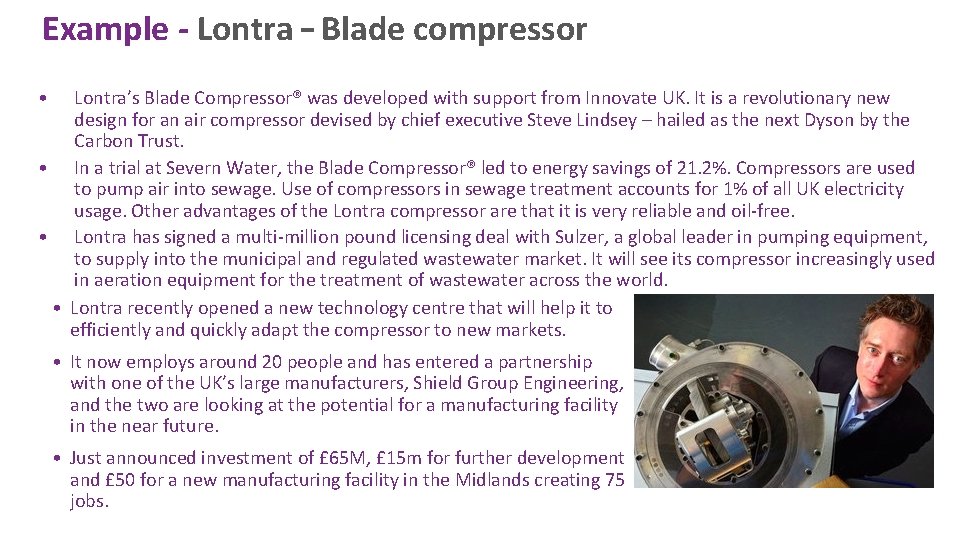 Example - Lontra – Blade compressor

• Lontra's Blade Compressor® was developed with support from Innovate UK. It is a revolutionary new design for an air compressor devised by chief executive Steve Lindsey – hailed as the next Dyson by the Carbon Trust.

• In a trial at Severn Water, the Blade Compressor® led to energy savings of 21.2%. Compressors are used to pump air into sewage. Use of compressors in sewage treatment accounts for 1% of all UK electricity usage. Other advantages of the Lontra compressor are that it is very reliable and oil-free.

• Lontra has signed a multi-million pound licensing deal with Sulzer, a global leader in pumping equipment, to supply into the municipal and regulated wastewater market. It will see its compressor increasingly used in aeration equipment for the treatment of wastewater across the world.

• Lontra recently opened a new technology centre that will help it to efficiently and quickly adapt the compressor to new markets.

• It now employs around 20 people and has entered a partnership with one of the UK's large manufacturers, Shield Group Engineering, and the two are looking at the potential for a manufacturing facility in the near future.

• Just announced investment of £65M, £15m for further development and £50 for a new manufacturing facility in the Midlands creating 75 jobs.